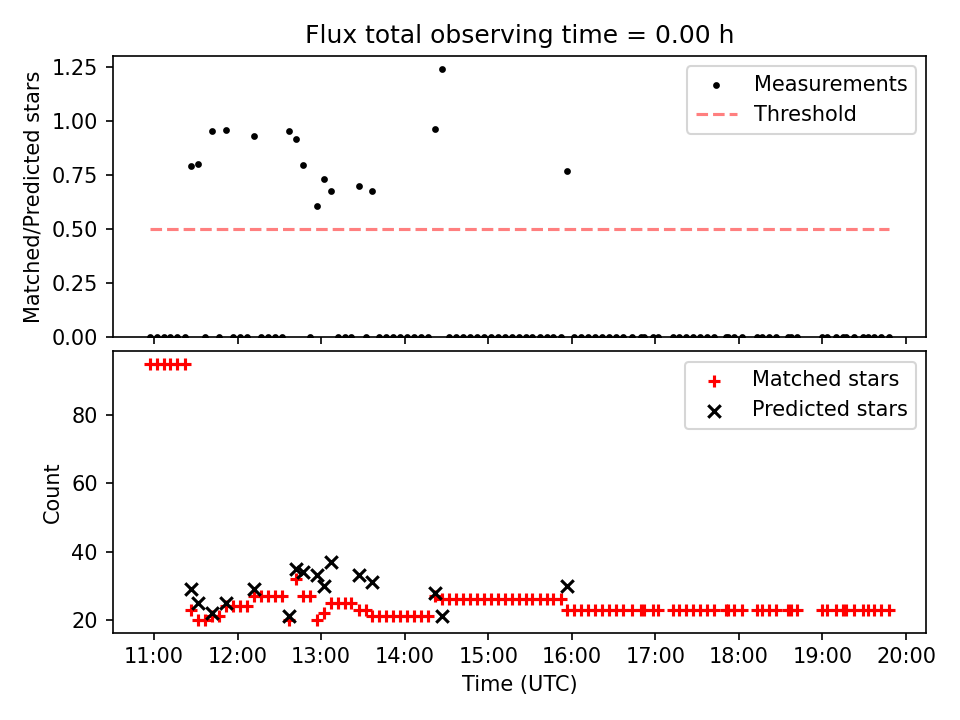 Flux total observing time = 0.00 h

Matched/Predicted stars

1.25
1.00
0.75
0.50
0.25
0.00

Measurements
Threshold

Count

80
60
40
20

Matched stars
Predicted stars

11:00 12:00 13:00 14:00 15:00 16:00 17:00 18:00 19:00 20:00

Time (UTC)